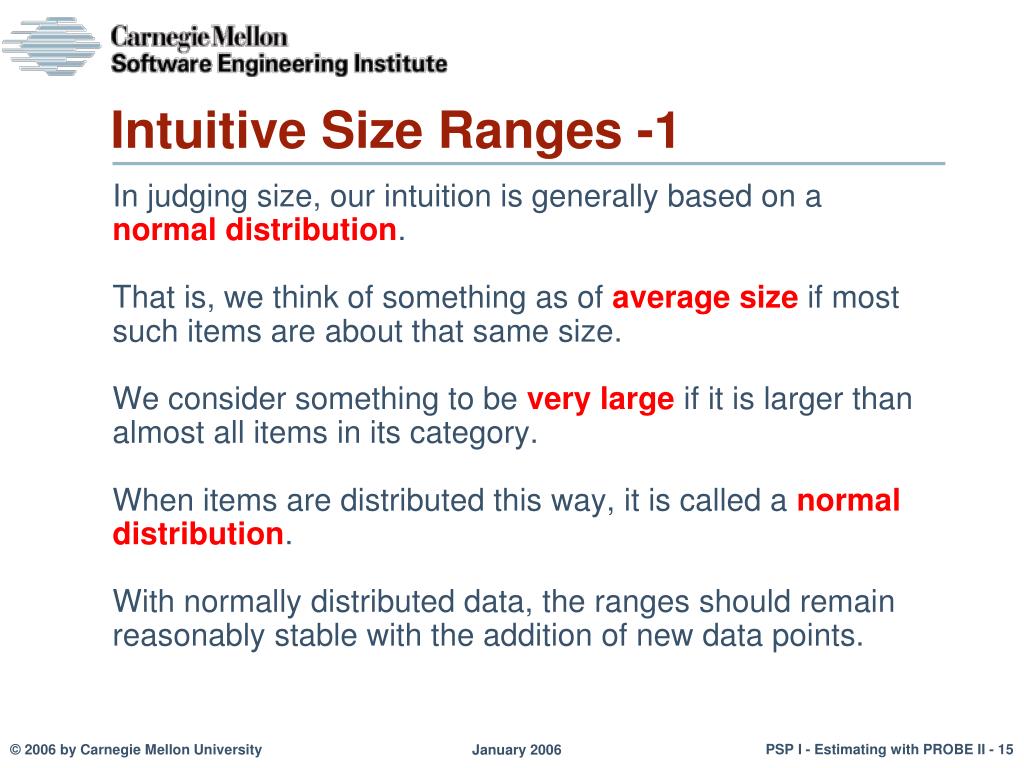 Carnegie Mellon
Software Engineering Institute

Intuitive Size Ranges -1

In judging size, our intuition is generally based on a normal distribution.

That is, we think of something as of average size if most such items are about that same size.

We consider something to be very large if it is larger than almost all items in its category.

When items are distributed this way, it is called a normal distribution.

With normally distributed data, the ranges should remain reasonably stable with the addition of new data points.

© 2006 by Carnegie Mellon University

January 2006

PSP I - Estimating with PROBE II - 15